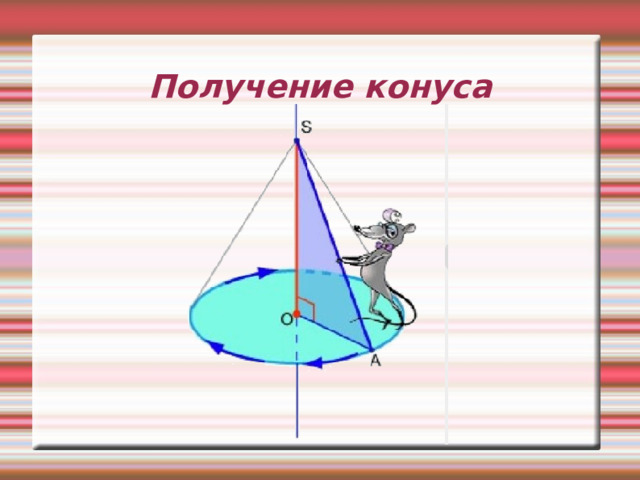 Получение конуса

S

O

A